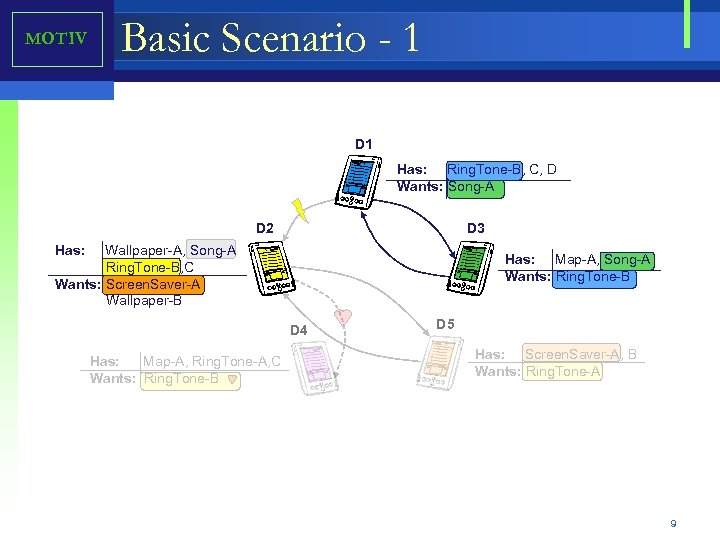 MOTIV

Basic Scenario - 1

D1

Has: RingTone-B, C, D
Wants: Song-A

D2

Has: Wallpaper-A, Song-A
RingTone-B,C
Wants: ScreenSaver-A
Wallpaper-B

D3

Has: Map-A, Song-A
Wants: RingTone-B

D4

Has: Map-A, RingTone-A,C
Wants: RingTone-B

D5

Has: ScreenSaver-A, B
Wants: RingTone-A

9